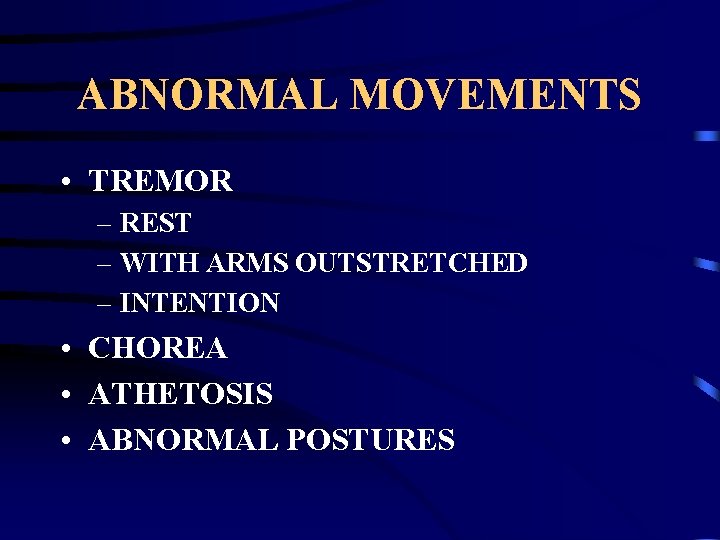 ABNORMAL MOVEMENTS

• TREMOR
  – REST
  – WITH ARMS OUTSTRETCHED
  – INTENTION
• CHOREA
• ATHETOSIS
• ABNORMAL POSTURES